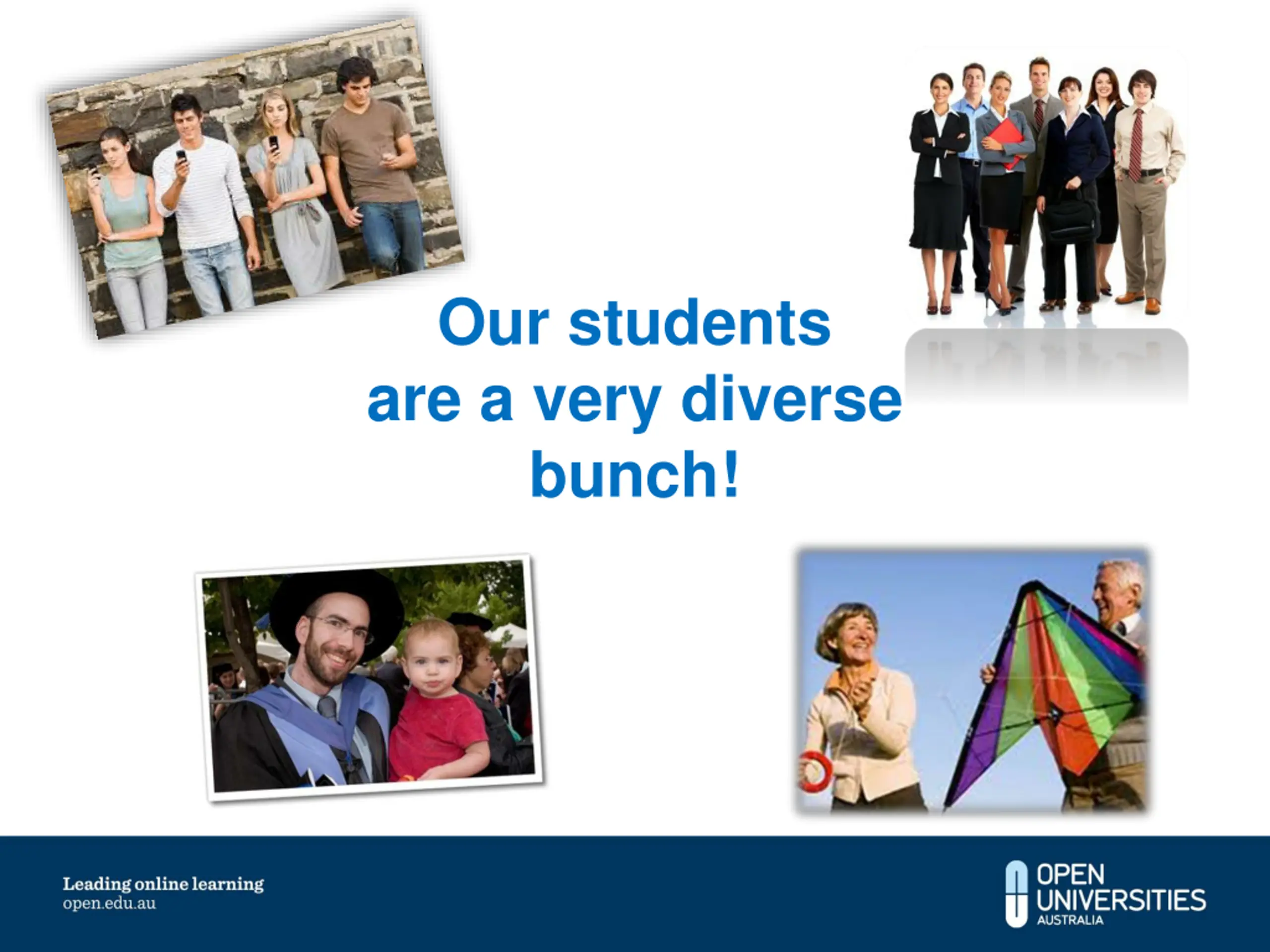 Our students are a very diverse bunch!

Leading online learning
open.edu.au

OPEN UNIVERSITIES AUSTRALIA